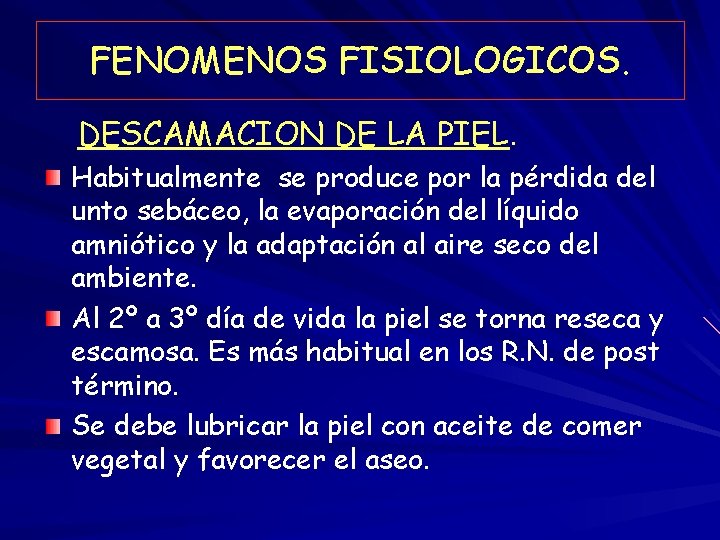 FENOMENOS FISIOLOGICOS.

DESCAMACION DE LA PIEL.

Habitualmente se produce por la pérdida del unto sebáceo, la evaporación del líquido amniótico y la adaptación al aire seco del ambiente.

Al 2º a 3º día de vida la piel se torna reseca y escamosa. Es más habitual en los R.N. de post término.

Se debe lubricar la piel con aceite de comer vegetal y favorecer el aseo.